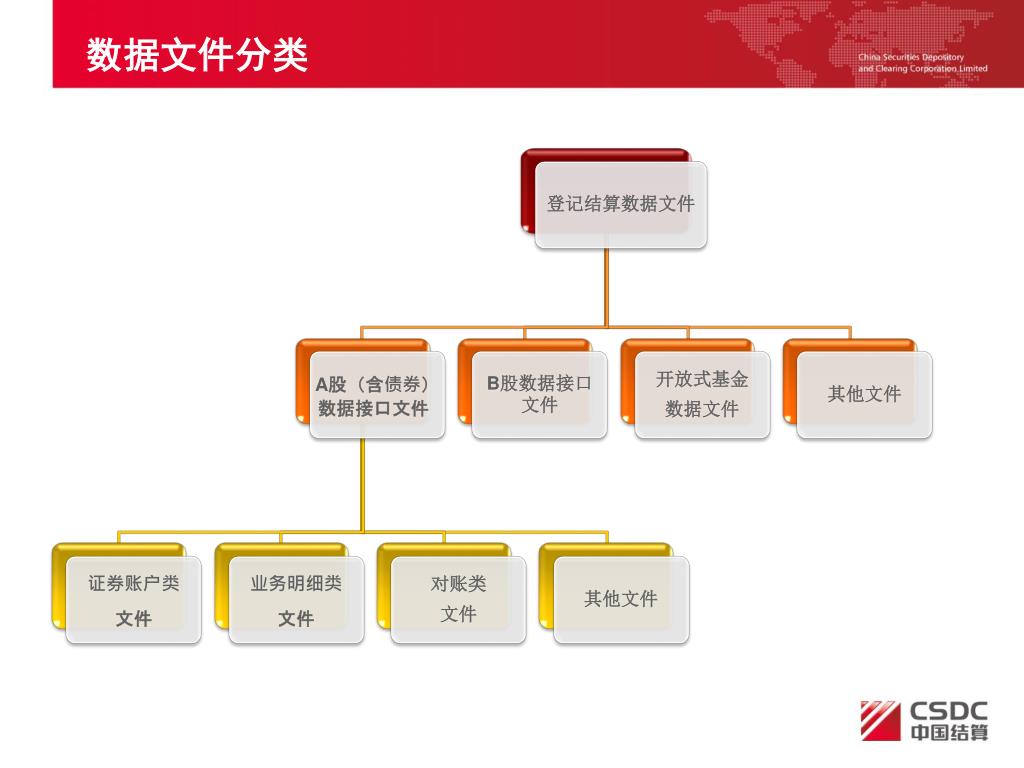 数据文件分类

China Securities Depository and Clearing Corporation Limited

登记结算数据文件

A股（含债券）数据接口文件

B股数据接口文件

开放式基金数据文件

其他文件

证券账户类文件

业务明细类文件

对账类文件

其他文件

CSDC 中国结算